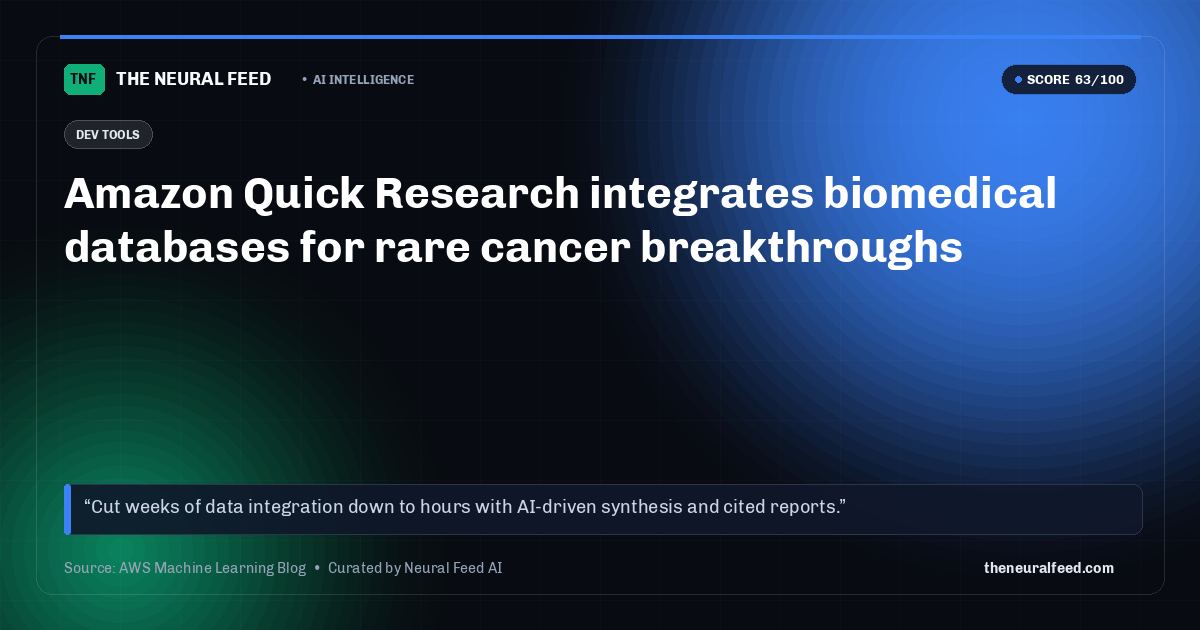 TNF THE NEURAL FEED

• AI INTELLIGENCE

• SCORE 63/100

DEV TOOLS

Amazon Quick Research integrates biomedical databases for rare cancer breakthroughs

"Cut weeks of data integration down to hours with AI-driven synthesis and cited reports."

Source: AWS Machine Learning Blog • Curated by Neural Feed AI

theneuralfeed.com